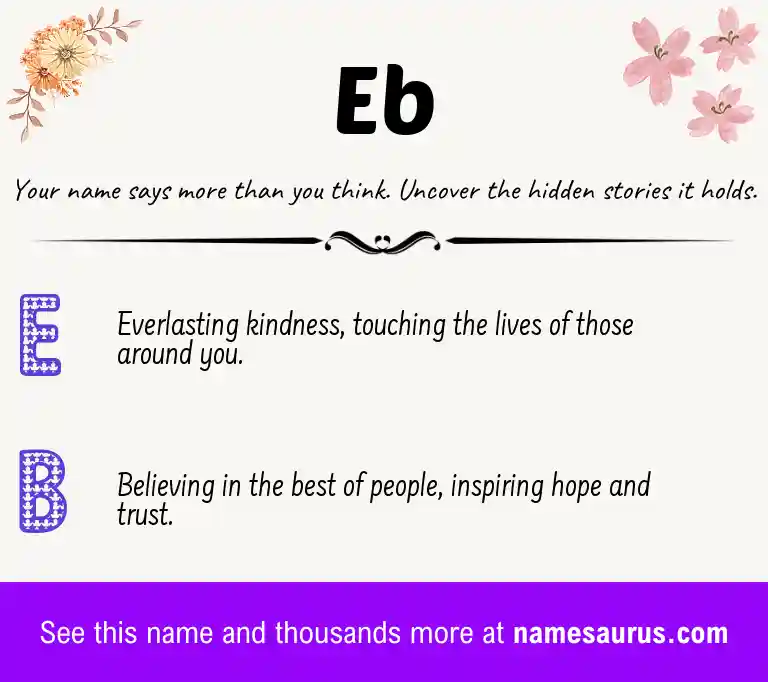 Eb

Your name says more than you think. Uncover the hidden stories it holds.

E

Everlasting kindness, touching the lives of those around you.

B

Believing in the best of people, inspiring hope and trust.

See this name and thousands more at namesaurus.com